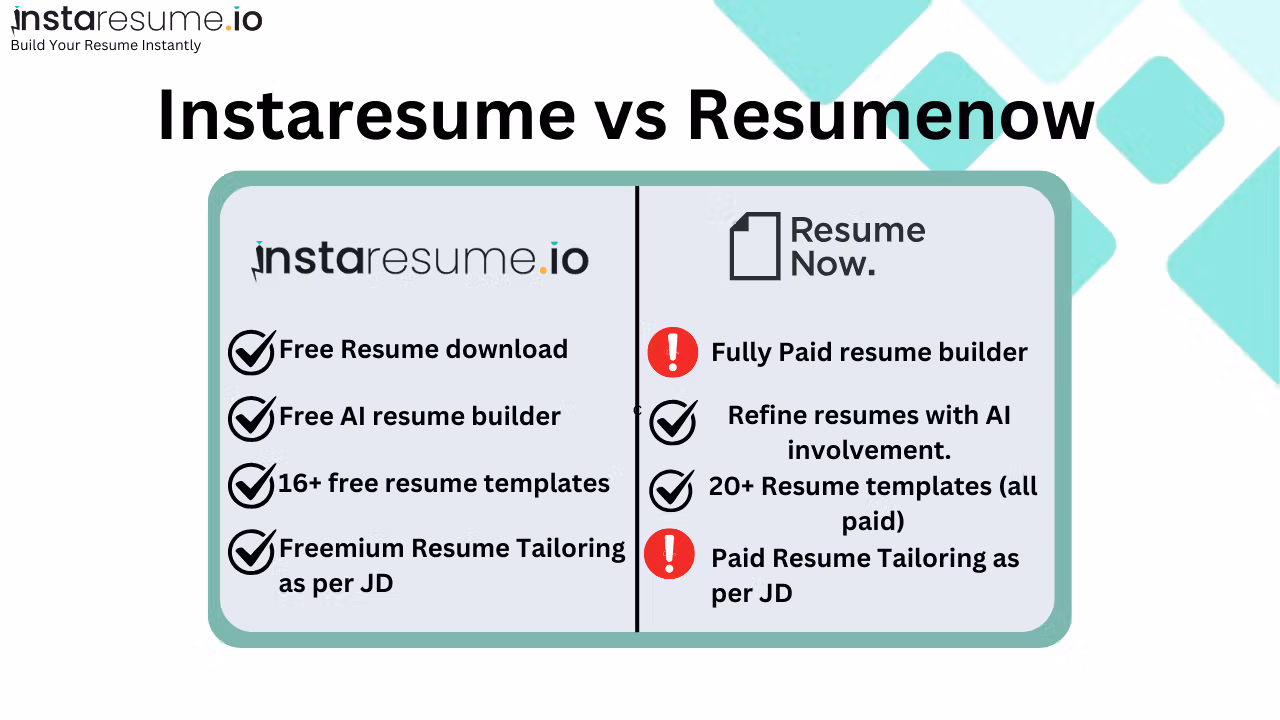 instaresume.io
Build Your Resume Instantly

Instaresume vs Resumenow

instaresume.io

Free Resume download

Free AI resume builder

16+ free resume templates

Freemium Resume Tailoring as per JD

Resume Now.

Fully Paid resume builder

Refine resumes with AI involvement.

20+ Resume templates (all paid)

Paid Resume Tailoring as per JD